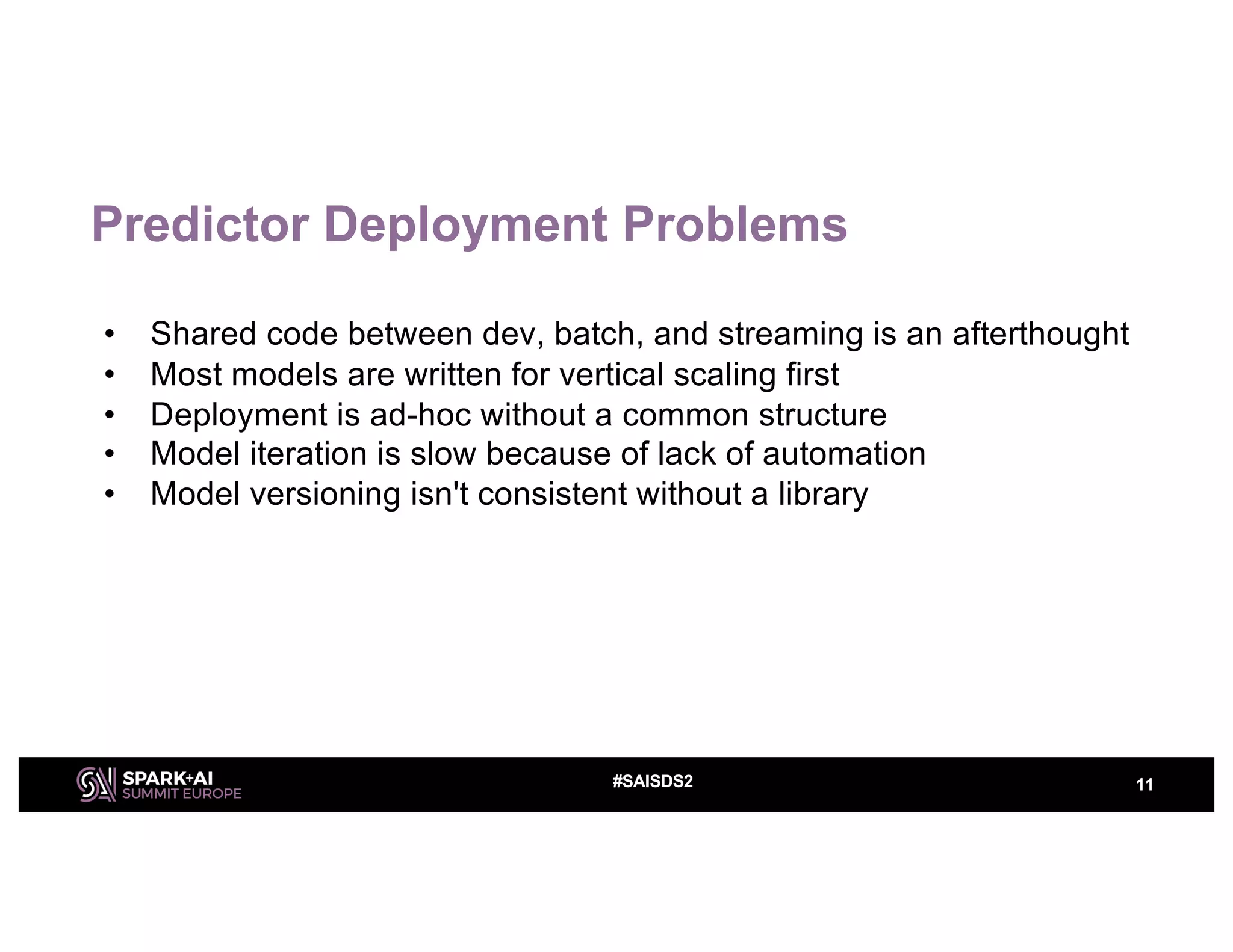 Predictor Deployment Problems

• Shared code between dev, batch, and streaming is an afterthought
• Most models are written for vertical scaling first
• Deployment is ad-hoc without a common structure
• Model iteration is slow because of lack of automation
• Model versioning isn't consistent without a library

SPARK+AI SUMMIT EUROPE

#SAISDS2

11